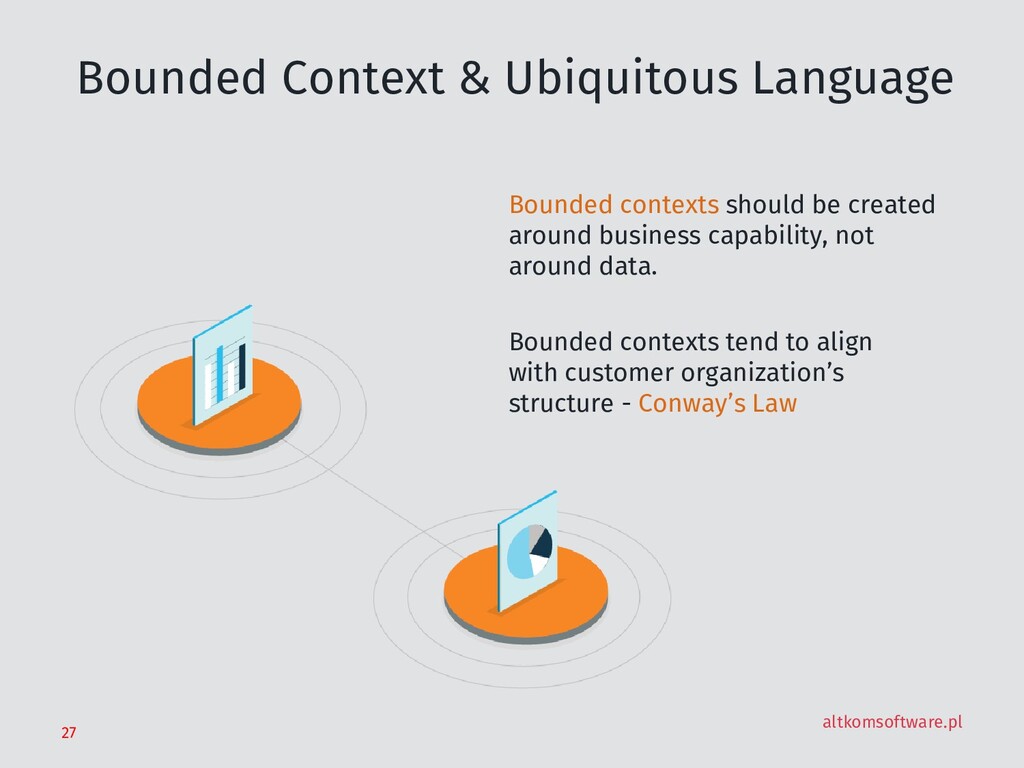 Bounded Context & Ubiquitous Language

Bounded contexts should be created around business capability, not around data.

Bounded contexts tend to align with customer organization's structure - Conway's Law

27

altkomsoftware.pl